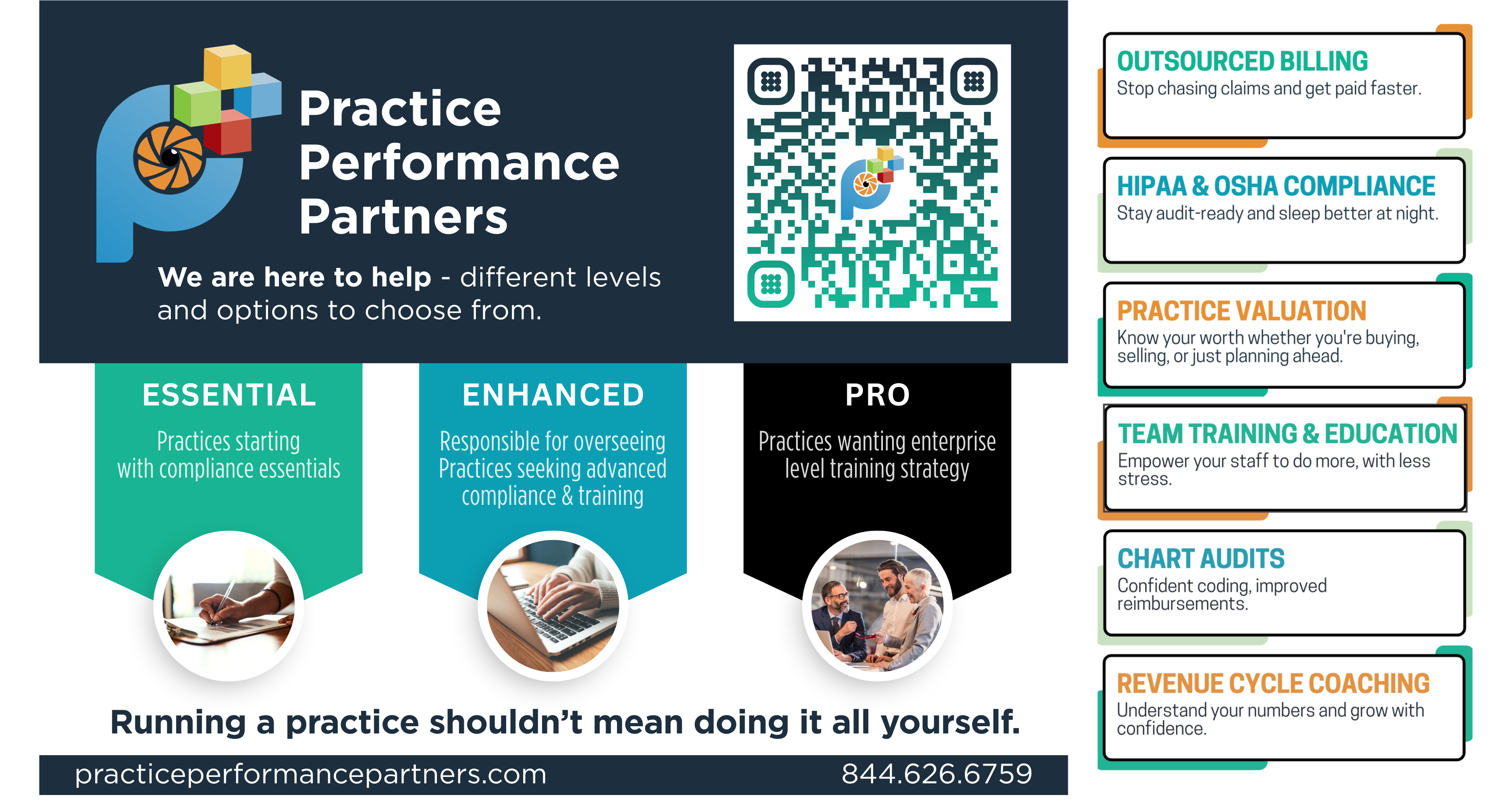 Practice Performance Partners

We are here to help - different levels and options to choose from.

ESSENTIAL

Practices starting with compliance essentials

ENHANCED

Responsible for overseeing Practices seeking advanced compliance & training

PRO

Practices wanting enterprise level training strategy

Running a practice shouldn't mean doing it all yourself.

practiceperformancepartners.com

844.626.6759

OUTSOURCED BILLING
Stop chasing claims and get paid faster.

HIPAA & OSHA COMPLIANCE
Stay audit-ready and sleep better at night.

PRACTICE VALUATION
Know your worth whether you're buying, selling, or just planning ahead.

TEAM TRAINING & EDUCATION
Empower your staff to do more, with less stress.

CHART AUDITS
Confident coding, improved reimbursements.

REVENUE CYCLE COACHING
Understand your numbers and grow with confidence.